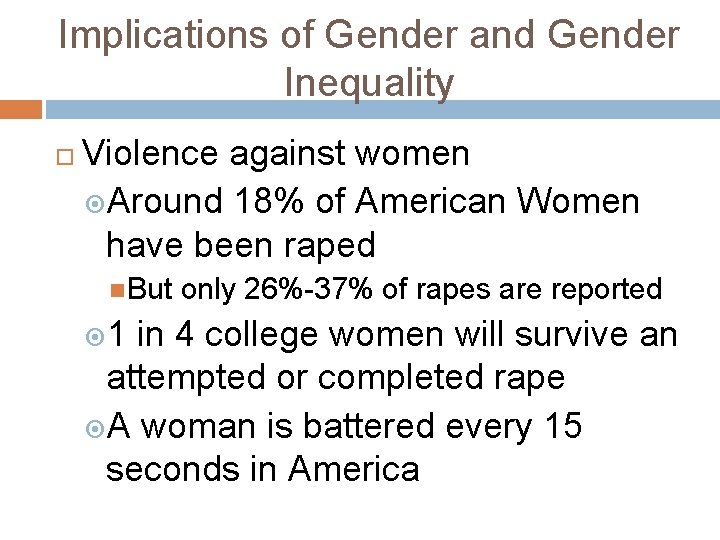 Implications of Gender and Gender Inequality

Violence against women

Around 18% of American Women have been raped

But only 26%-37% of rapes are reported

1 in 4 college women will survive an attempted or completed rape

A woman is battered every 15 seconds in America